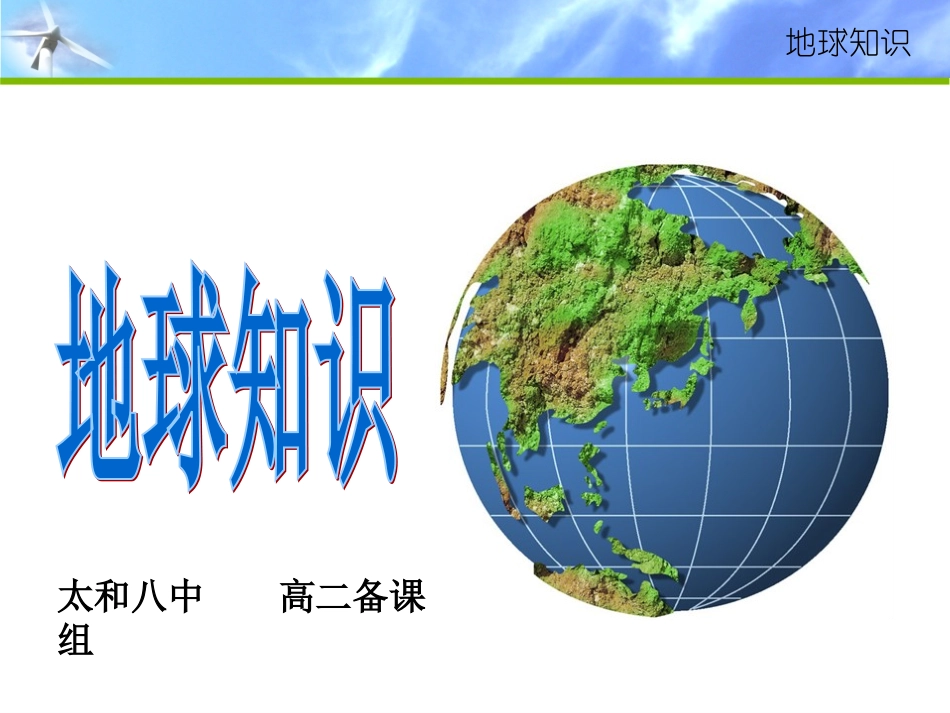 地球知识

地球知识

太和八中　　高二备课组